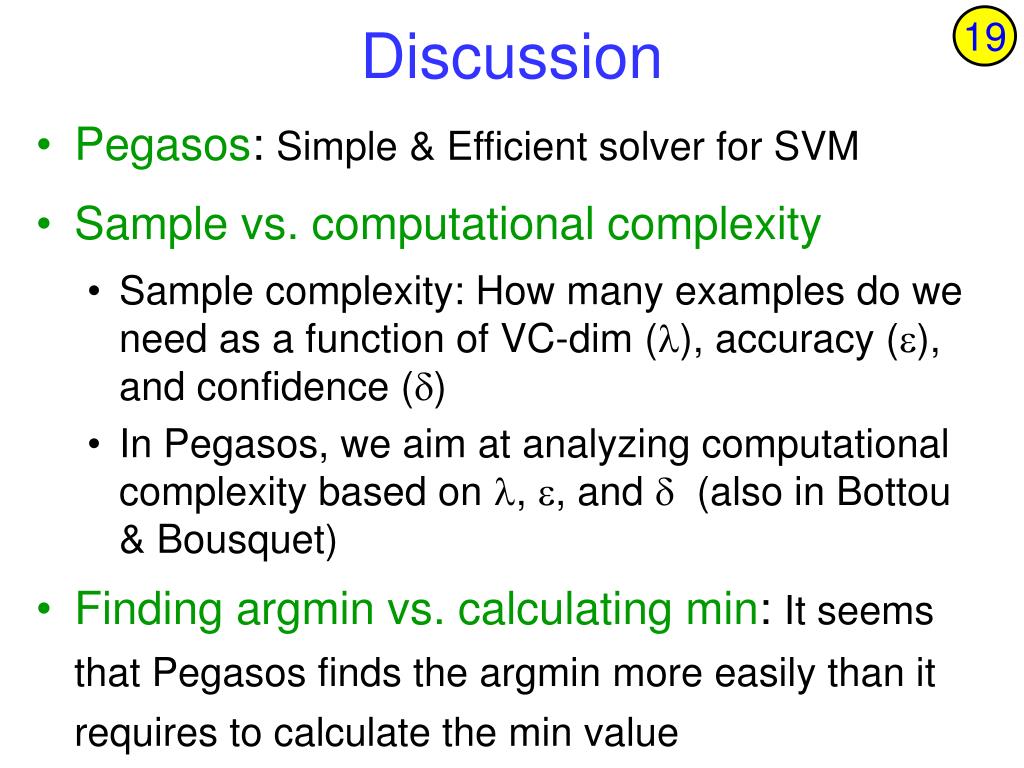 Discussion

19

• Pegasos: Simple & Efficient solver for SVM

• Sample vs. computational complexity

• Sample complexity: How many examples do we need as a function of VC-dim ($\lambda$), accuracy ($\varepsilon$), and confidence ($\delta$)

• In Pegasos, we aim at analyzing computational complexity based on $\lambda$, $\varepsilon$, and $\delta$ (also in Bottou & Bousquet)

• Finding argmin vs. calculating min: It seems that Pegasos finds the argmin more easily than it requires to calculate the min value